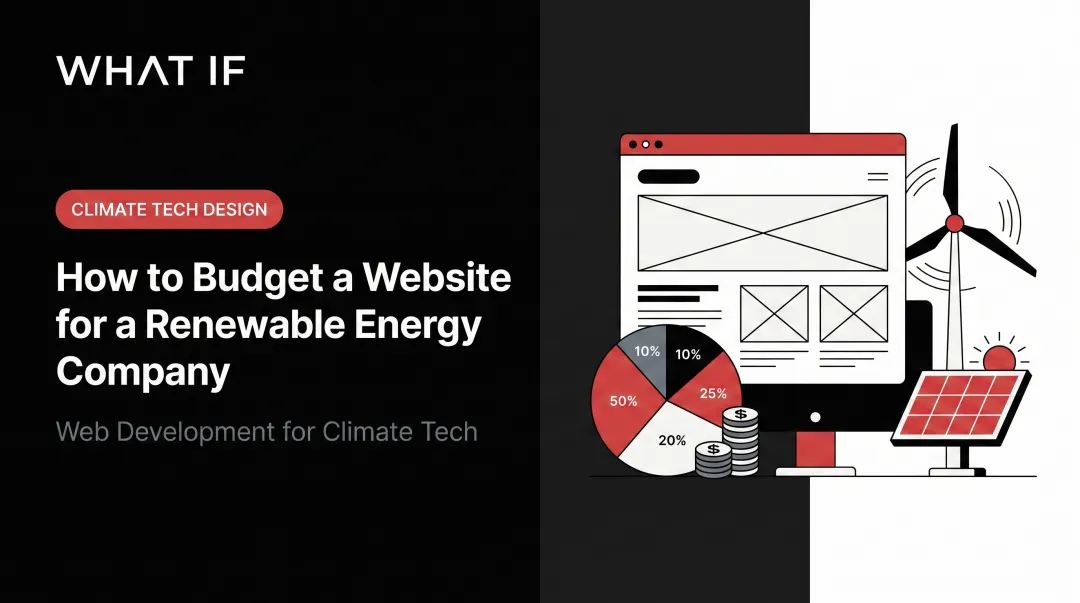 WHAT IF

CLIMATE TECH DESIGN

How to Budget a Website for a Renewable Energy Company

Web Development for Climate Tech

10%
10%
25%
50%
20%
$
$